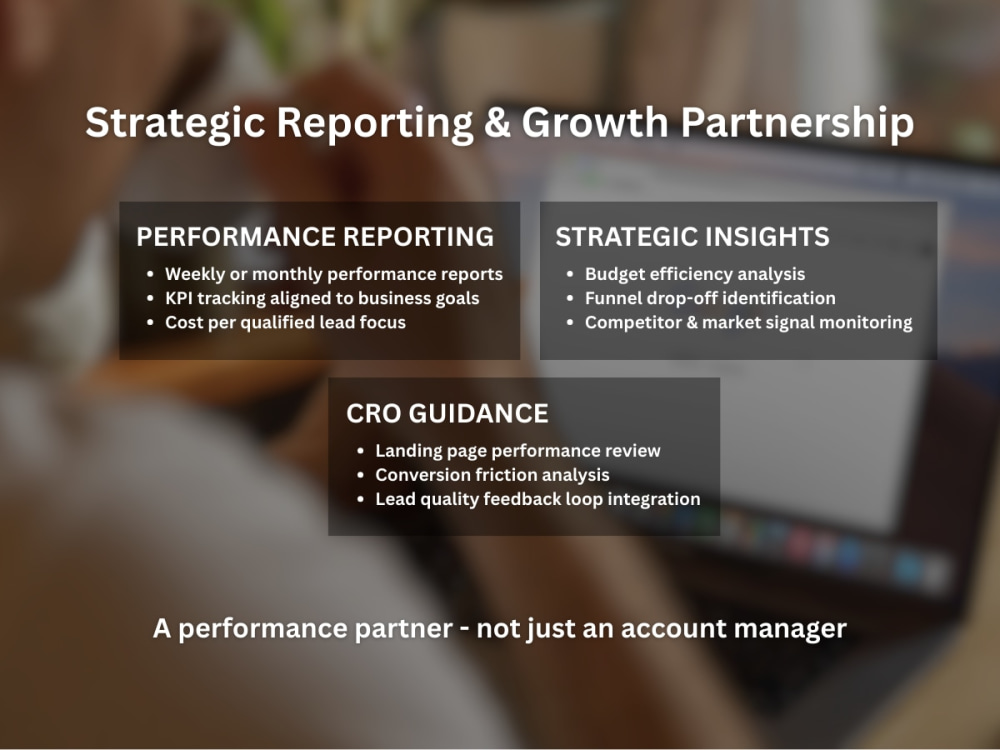 Strategic Reporting & Growth Partnership

PERFORMANCE REPORTING
- Weekly or monthly performance reports
- KPI tracking aligned to business goals
- Cost per qualified lead focus

STRATEGIC INSIGHTS
- Budget efficiency analysis
- Funnel drop-off identification
- Competitor & market signal monitoring

CRO GUIDANCE
- Landing page performance review
- Conversion friction analysis
- Lead quality feedback loop integration

A performance partner - not just an account manager